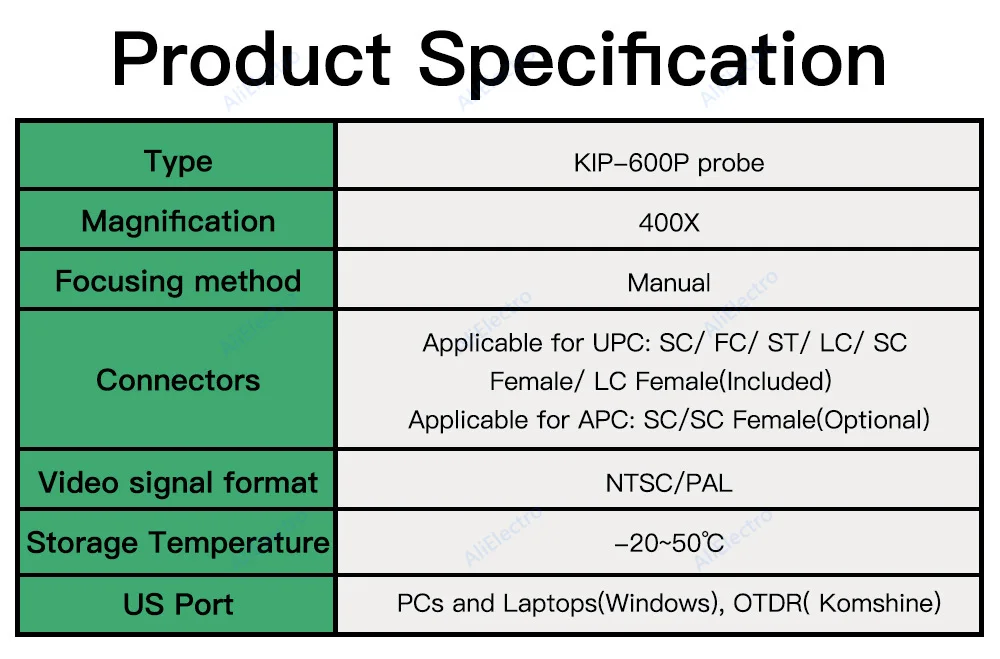 Product Specification

| Type | KIP-600P probe |
|---|---|
| Magnification | 400X |
| Focusing method | Manual |
| Connectors | Applicable for UPC: SC/ FC/ ST/ LC/ SC Female/ LC Female(Included) Applicable for APC: SC/SC Female(Optional) |
| Video signal format | NTSC/PAL |
| Storage Temperature | -20~50℃ |
| US Port | PCs and Laptops(Windows), OTDR( Komshine) |

AliElectro